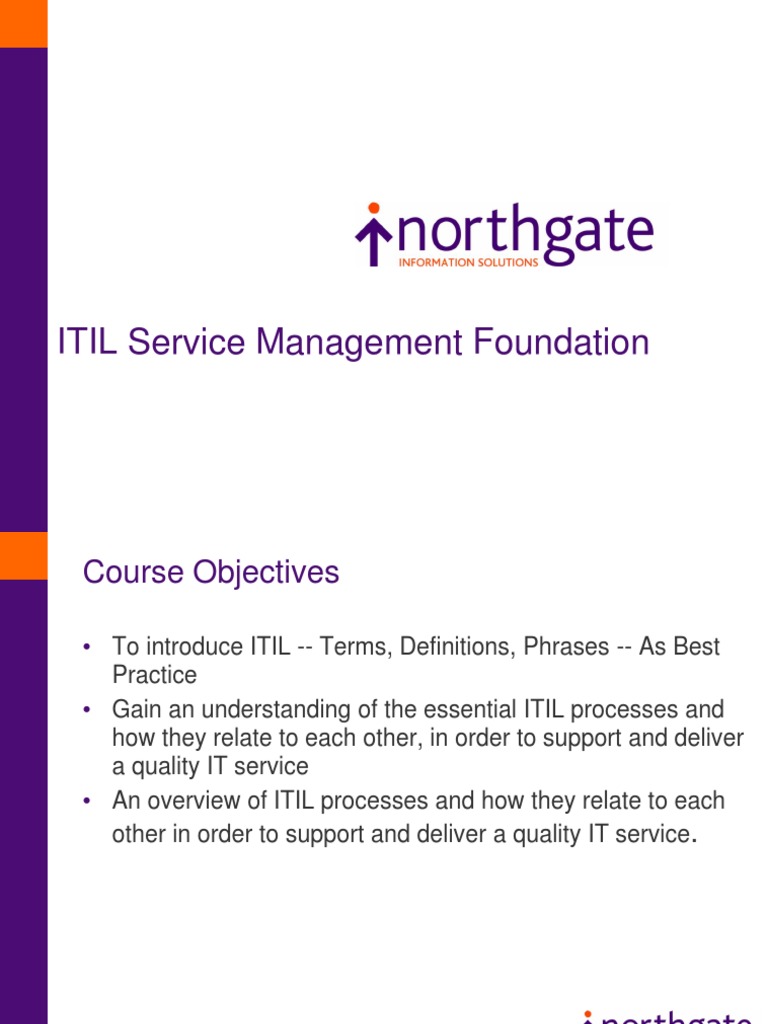 northgate
INFORMATION SOLUTIONS

ITIL Service Management Foundation

Course Objectives

• To introduce ITIL -- Terms, Definitions, Phrases -- As Best Practice
• Gain an understanding of the essential ITIL processes and how they relate to each other, in order to support and deliver a quality IT service
• An overview of ITIL processes and how they relate to each other in order to support and deliver a quality IT service.

northgate